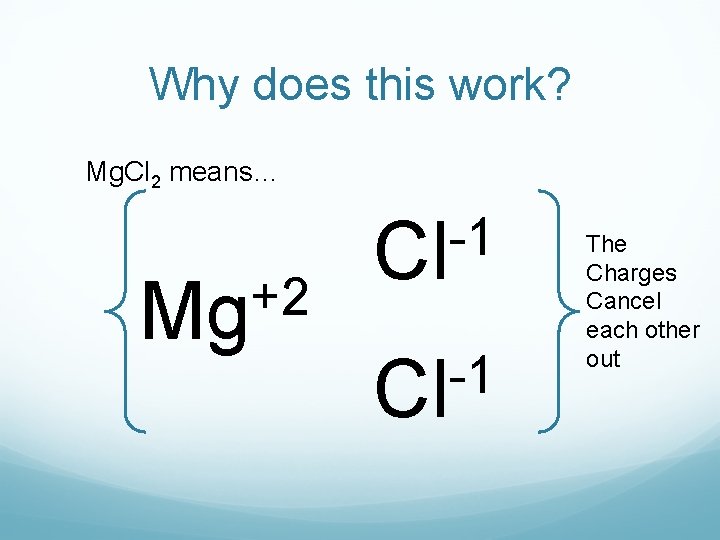 Why does this work?

$MgCl_2$ means…

$Mg^{+2}$

$Cl^{-1}$

$Cl^{-1}$

The Charges Cancel each other out